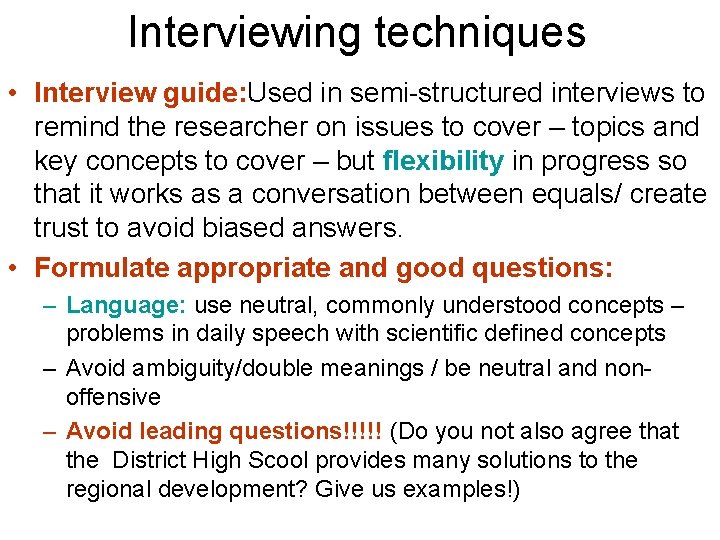 Interviewing techniques

• Interview guide:Used in semi-structured interviews to remind the researcher on issues to cover – topics and key concepts to cover – but flexibility in progress so that it works as a conversation between equals/ create trust to avoid biased answers.

• Formulate appropriate and good questions:

– Language: use neutral, commonly understood concepts – problems in daily speech with scientific defined concepts

– Avoid ambiguity/double meanings / be neutral and non-offensive

– Avoid leading questions!!!!! (Do you not also agree that the District High Scool provides many solutions to the regional development? Give us examples!)